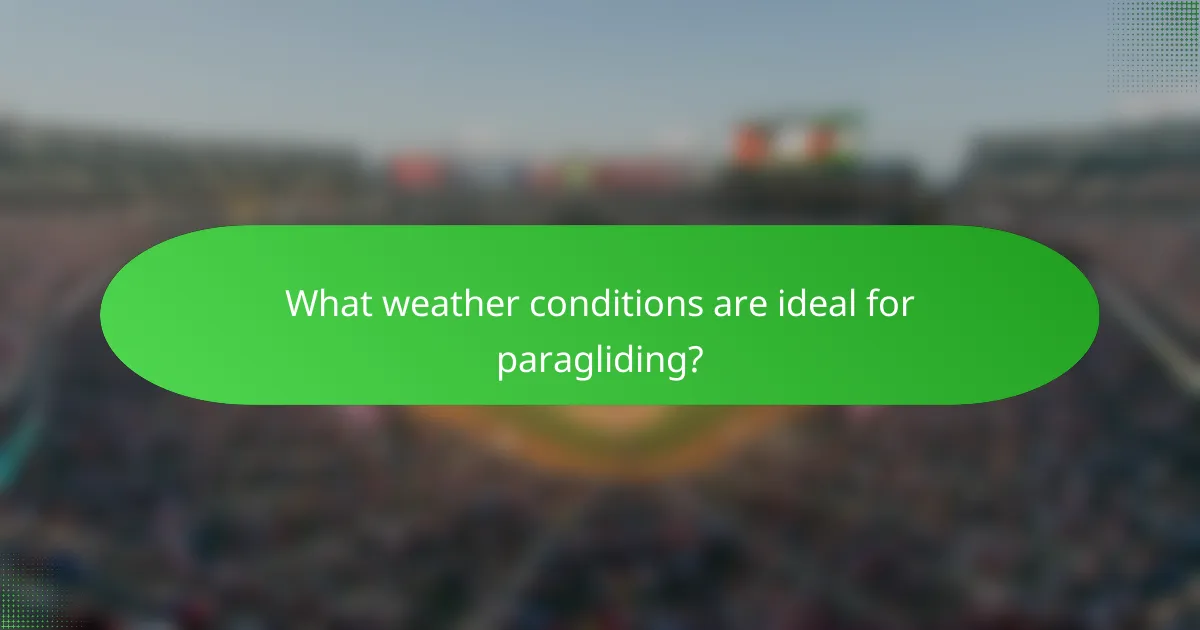 What weather conditions are ideal for paragliding?